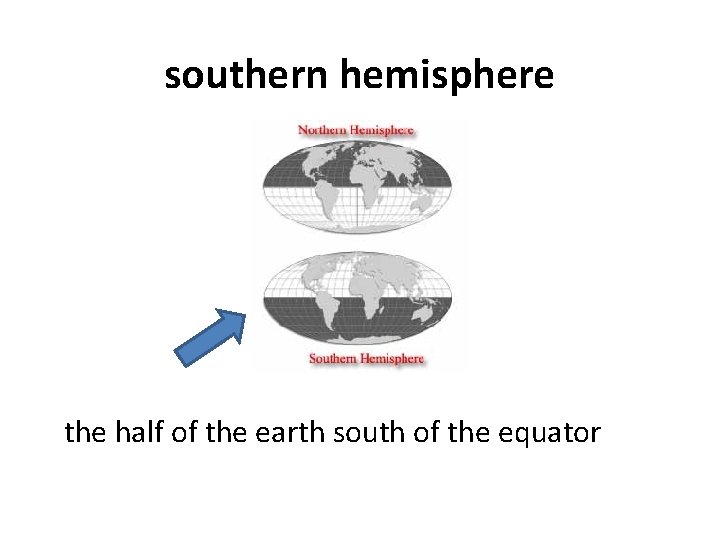 southern hemisphere

Northern Hemisphere

Southern Hemisphere

the half of the earth south of the equator